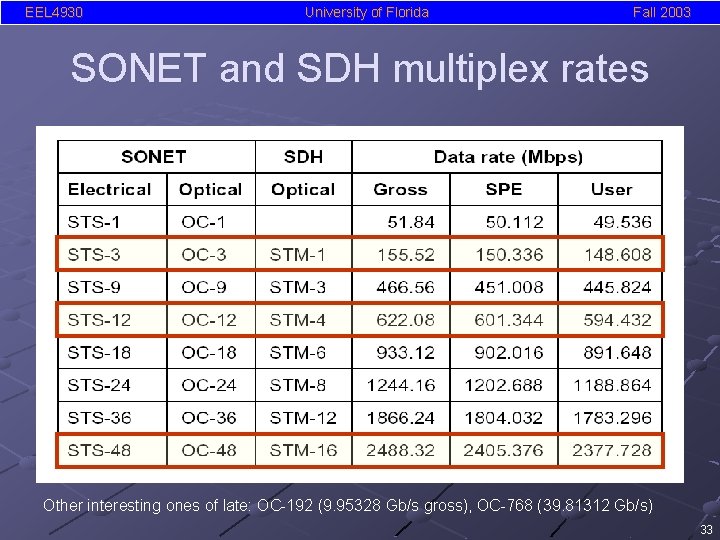 EEL4930 University of Florida Fall 2003

SONET and SDH multiplex rates

| SONET | | SDH | Data rate (Mbps) | | |
|---|---|---|---|---|---|
| Electrical | Optical | Optical | Gross | SPE | User |
| STS-1 | OC-1 | | 51.84 | 50.112 | 49.536 |
| STS-3 | OC-3 | STM-1 | 155.52 | 150.336 | 148.608 |
| STS-9 | OC-9 | STM-3 | 466.56 | 451.008 | 445.824 |
| STS-12 | OC-12 | STM-4 | 622.08 | 601.344 | 594.432 |
| STS-18 | OC-18 | STM-6 | 933.12 | 902.016 | 891.648 |
| STS-24 | OC-24 | STM-8 | 1244.16 | 1202.688 | 1188.864 |
| STS-36 | OC-36 | STM-12 | 1866.24 | 1804.032 | 1783.296 |
| STS-48 | OC-48 | STM-16 | 2488.32 | 2405.376 | 2377.728 |

Other interesting ones of late: OC-192 (9.95328 Gb/s gross), OC-768 (39.81312 Gb/s)

33